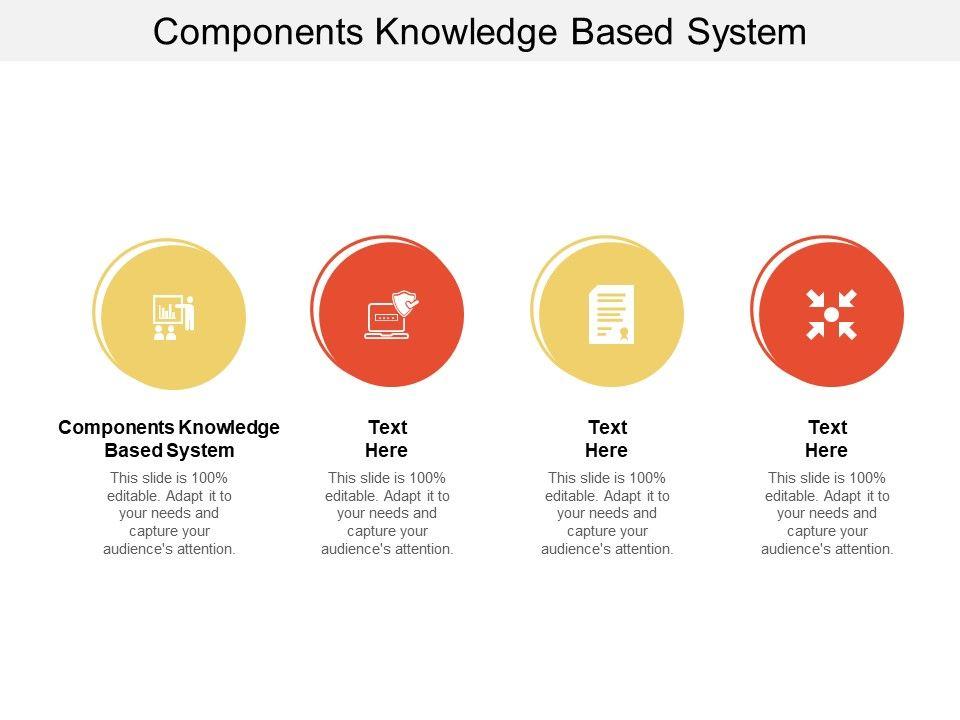 Components Knowledge Based System

Components Knowledge Based System

This slide is 100% editable. Adapt it to your needs and capture your audience's attention.

Text Here

This slide is 100% editable. Adapt it to your needs and capture your audience's attention.

Text Here

This slide is 100% editable. Adapt it to your needs and capture your audience's attention.

Text Here

This slide is 100% editable. Adapt it to your needs and capture your audience's attention.